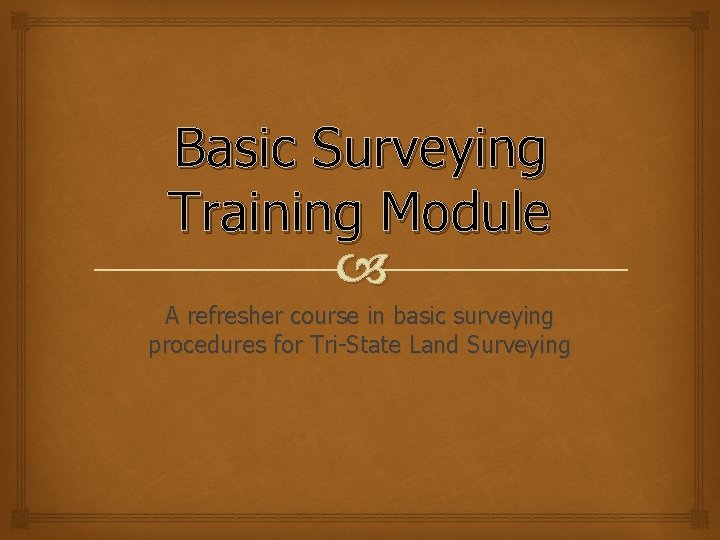 Basic Surveying Training Module

A refresher course in basic surveying procedures for Tri-State Land Surveying